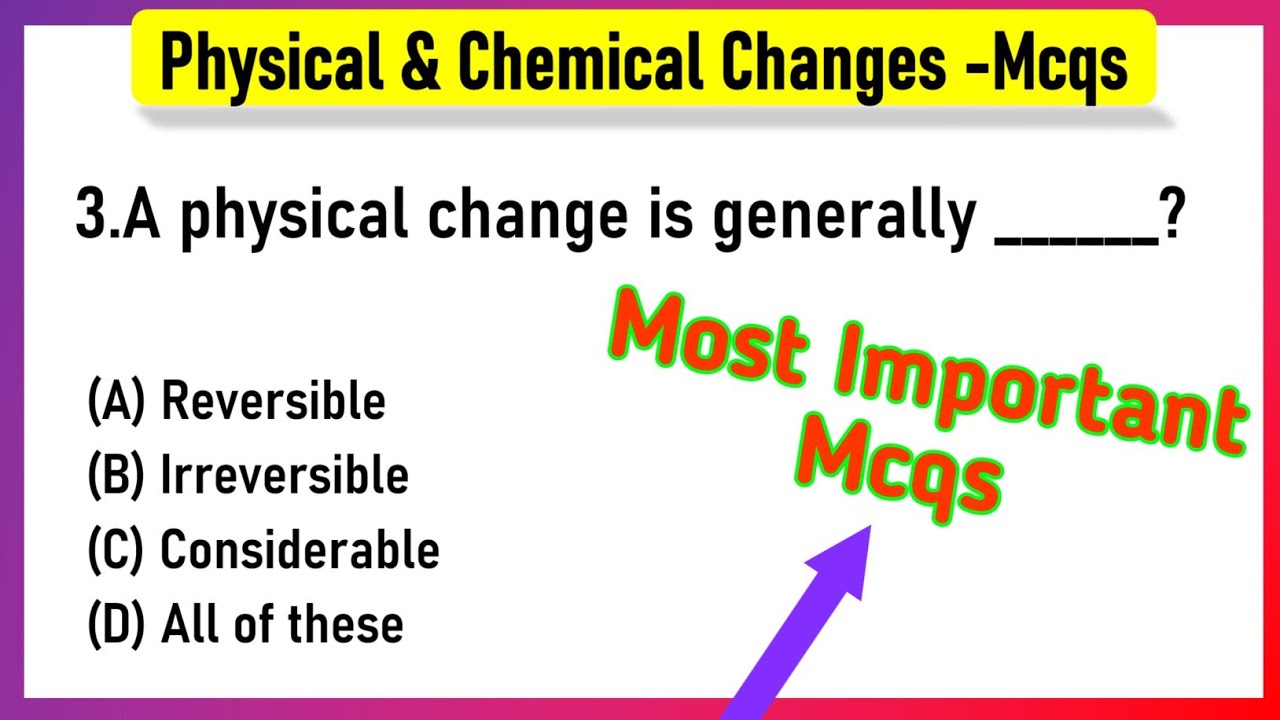 Physical & Chemical Changes -Mcqs

3.A physical change is generally ______?

(A) Reversible
(B) Irreversible
(C) Considerable
(D) All of these

Most Important Mcqs